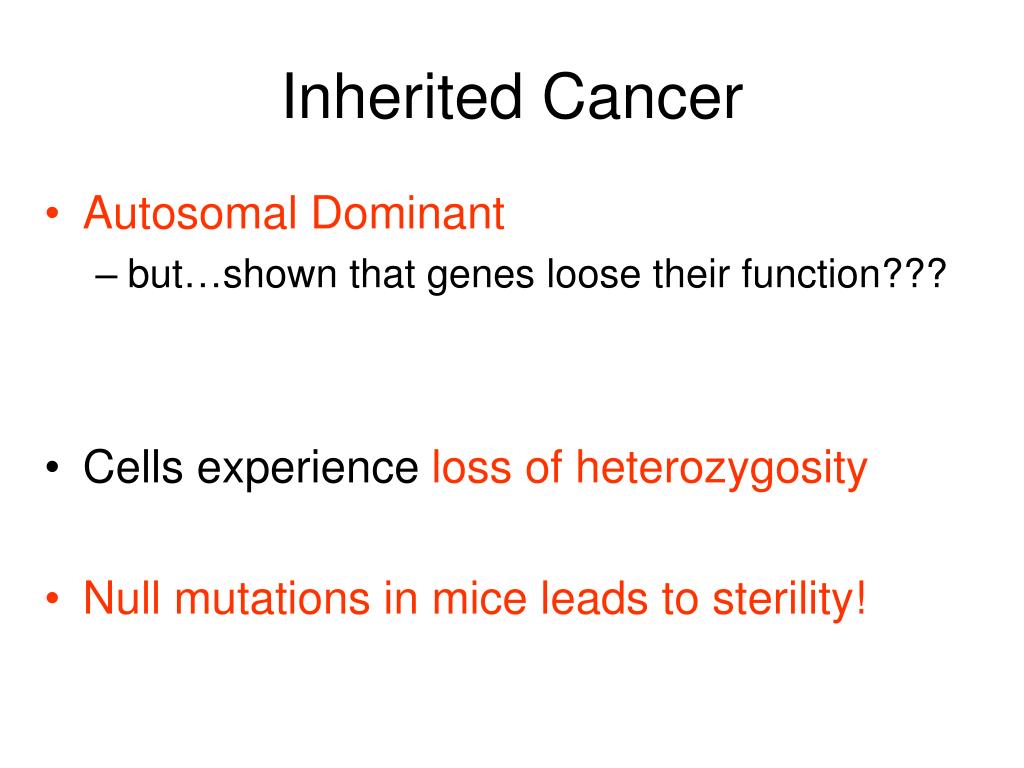 Inherited Cancer

• Autosomal Dominant
– but…shown that genes loose their function???

• Cells experience loss of heterozygosity

• Null mutations in mice leads to sterility!